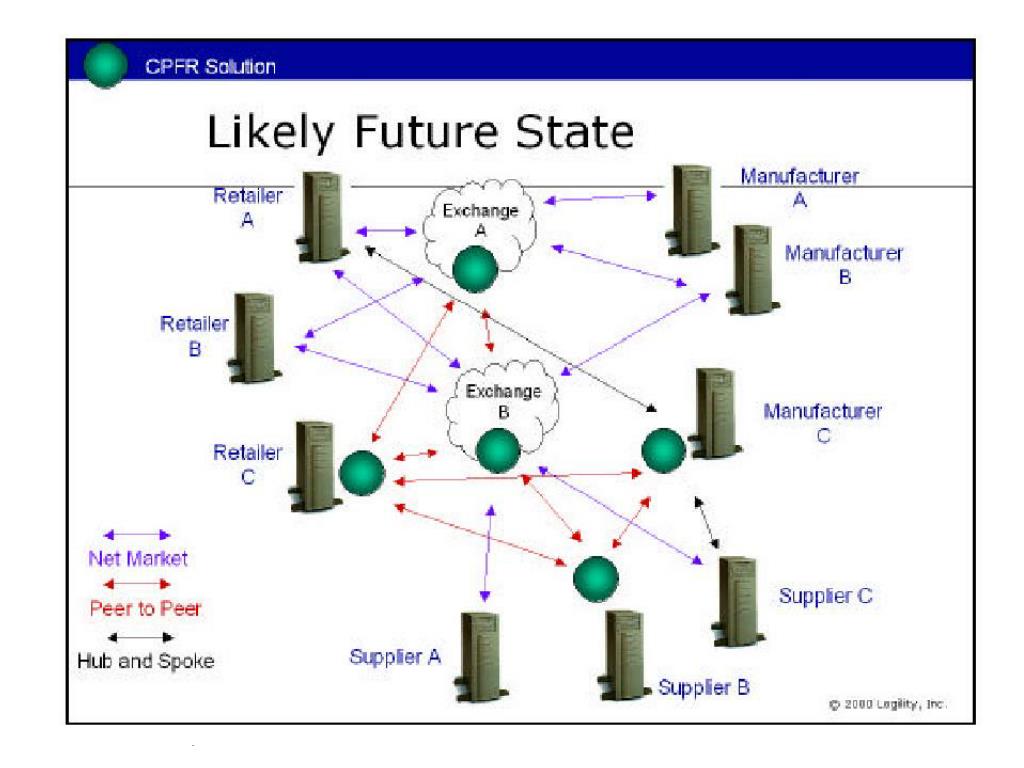 CPFR Solution

Likely Future State

Retailer A

Exchange A

Manufacturer A

Manufacturer B

Retailer B

Exchange B

Manufacturer C

Retailer C

Net Market

Peer to Peer

Hub and Spoke

Supplier A

Supplier B

Supplier C

© 2000 Logility, Inc.